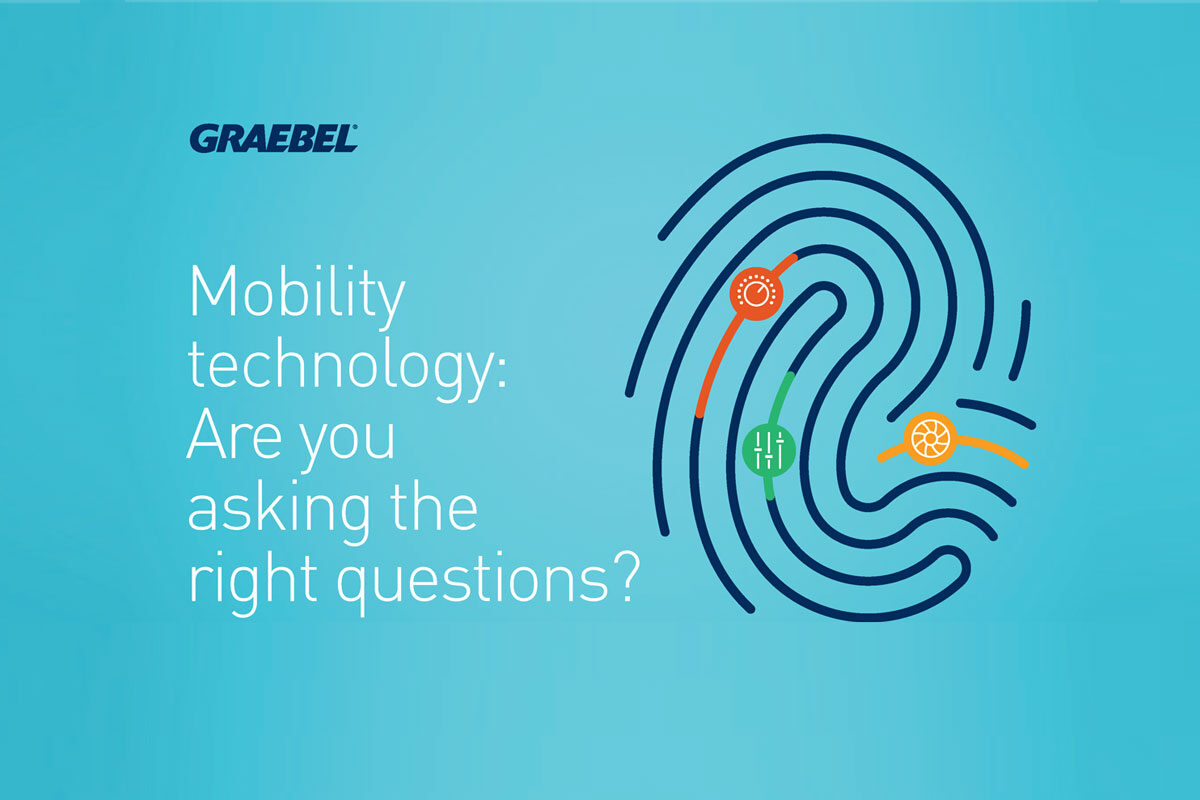 GRAEBEL

Mobility technology: Are you asking the right questions?